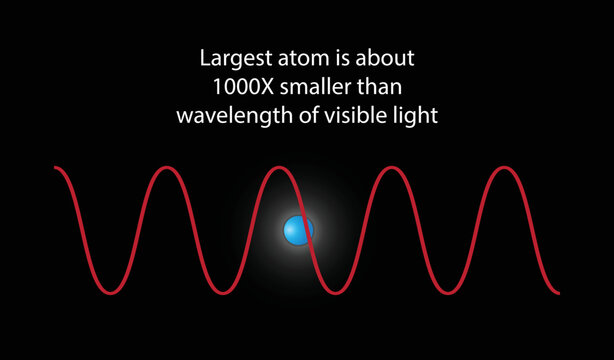 Largest atom is about 1000X smaller than wavelength of visible light